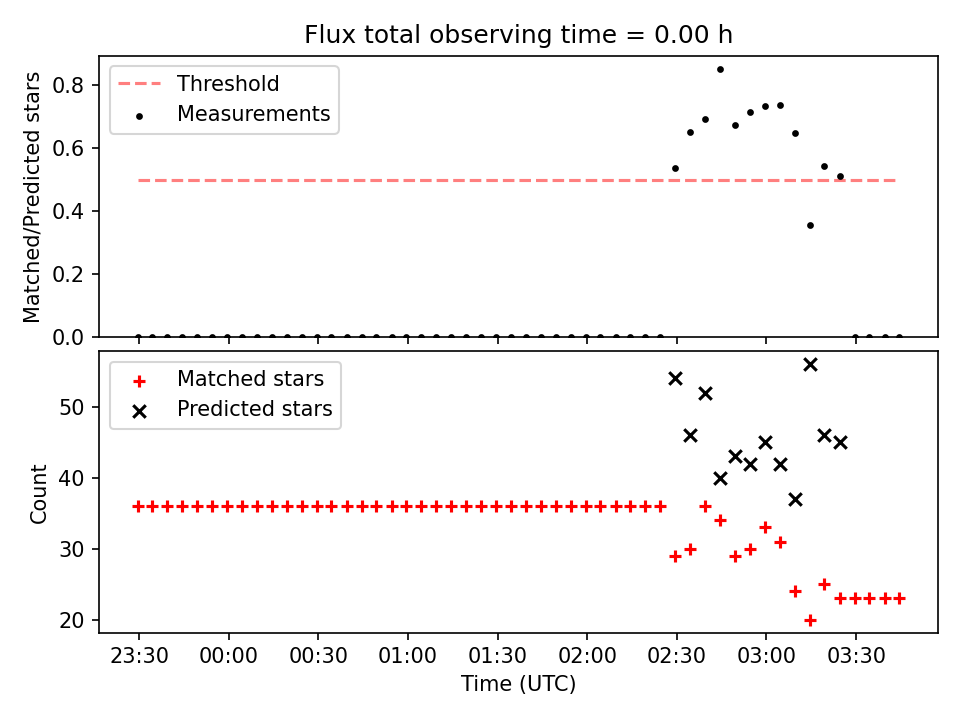 Flux total observing time = 0.00 h

Threshold
Measurements

Matched/Predicted stars

0.8
0.6
0.4
0.2
0.0

Matched stars
Predicted stars

Count

50
40
30
20

23:30
00:00
00:30
01:00
01:30
02:00
02:30
03:00
03:30

Time (UTC)